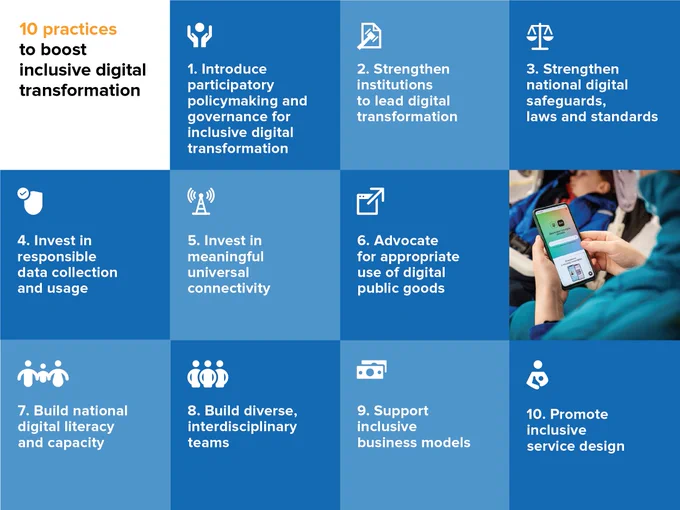 10 practices to boost inclusive digital transformation

1. Introduce participatory policymaking and governance for inclusive digital transformation

2. Strengthen institutions to lead digital transformation

3. Strengthen national digital safeguards, laws and standards

4. Invest in responsible data collection and usage

5. Invest in meaningful universal connectivity

6. Advocate for appropriate use of digital public goods

7. Build national digital literacy and capacity

8. Build diverse, interdisciplinary teams

9. Support inclusive business models

10. Promote inclusive service design